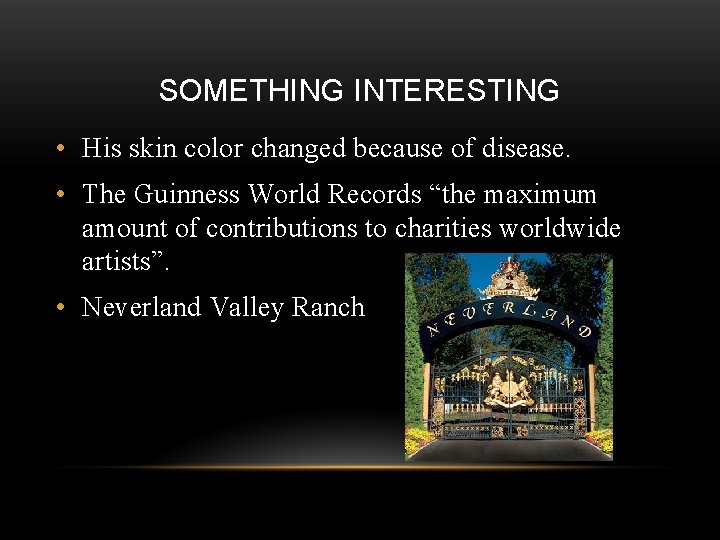 SOMETHING INTERESTING

• His skin color changed because of disease.

• The Guinness World Records “the maximum amount of contributions to charities worldwide artists”.

• Neverland Valley Ranch

NEVERLAND